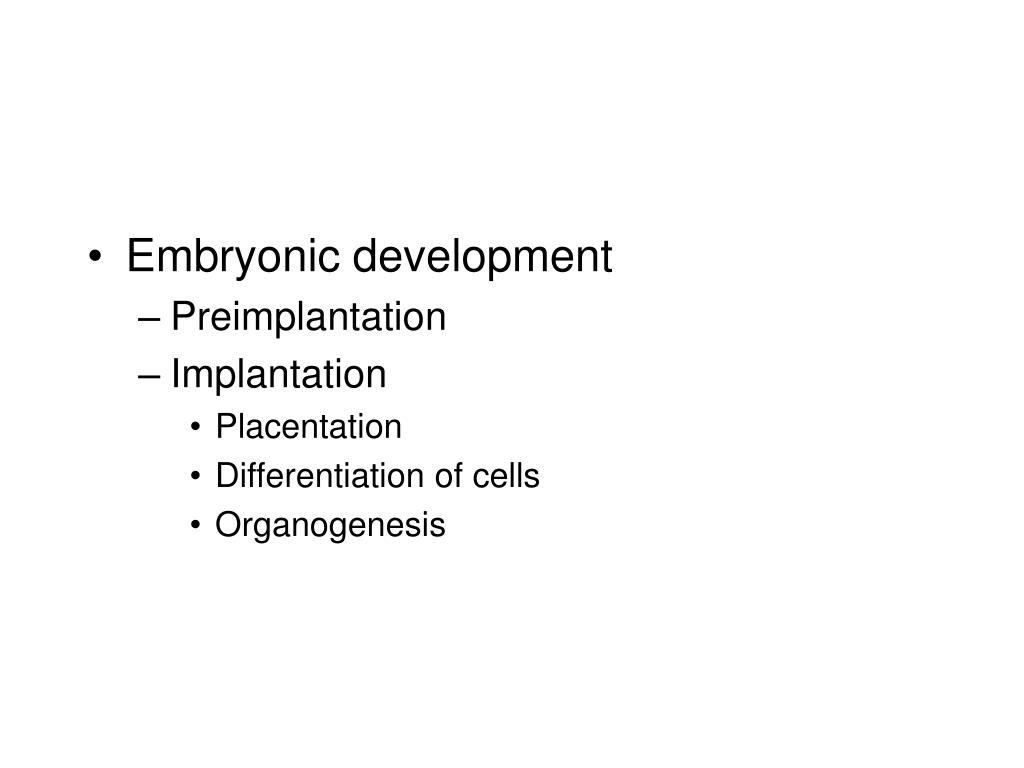 • Embryonic development
– Preimplantation
– Implantation
• Placentation
• Differentiation of cells
• Organogenesis